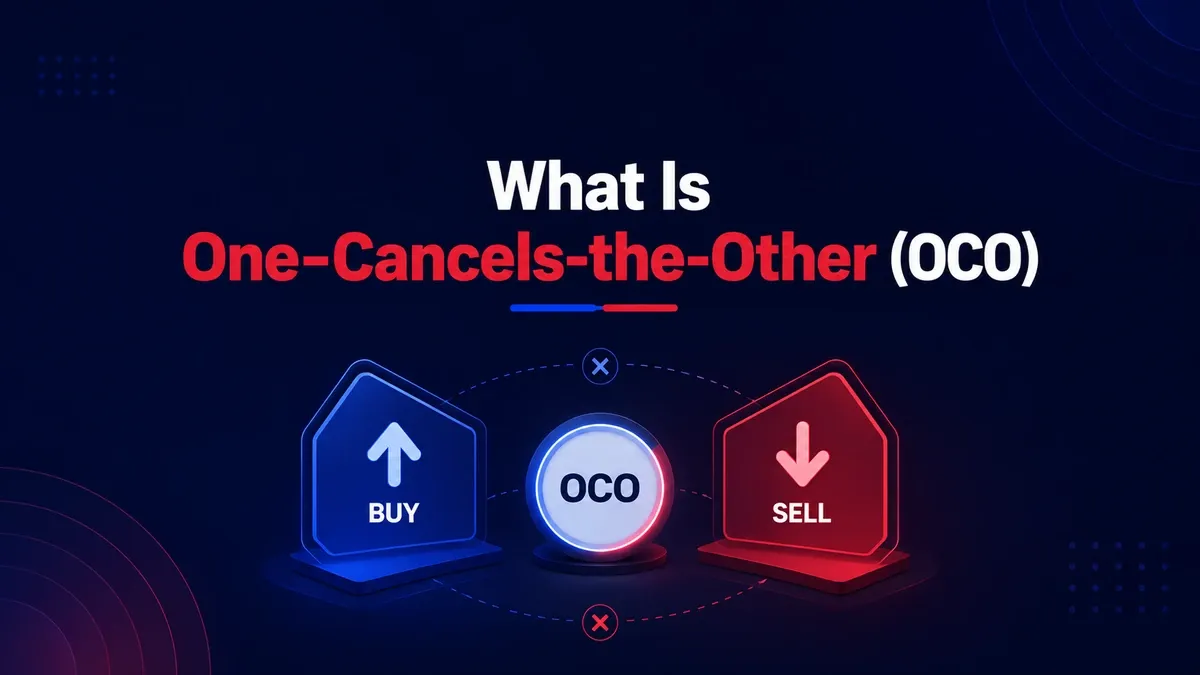 What Is
One-Cancels-the-Other (OCO)

BUY

OCO

SELL